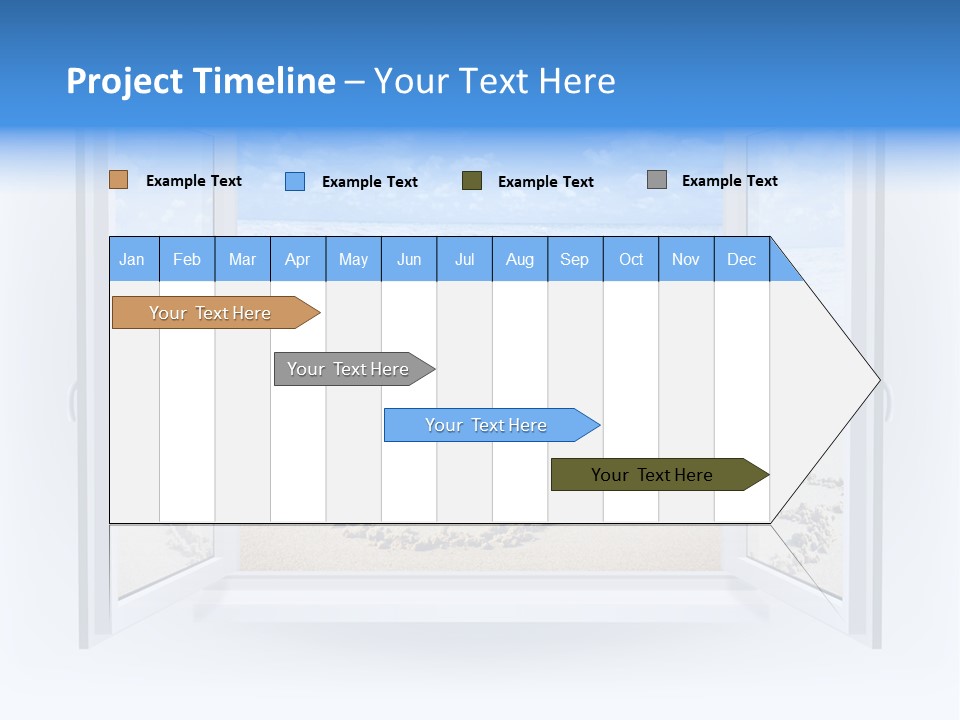 Project Timeline – Your Text Here

Example Text
Example Text
Example Text
Example Text

| Jan | Feb | Mar | Apr | May | Jun | Jul | Aug | Sep | Oct | Nov | Dec |
|---|---|---|---|---|---|---|---|---|---|---|---|

Your Text Here

Your Text Here

Your Text Here

Your Text Here